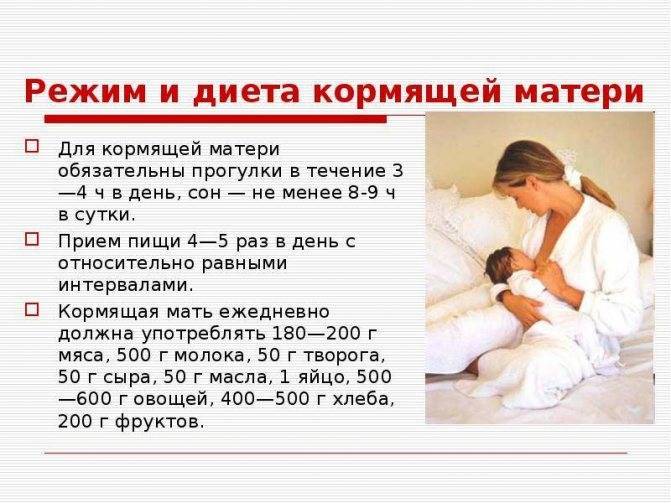 Режим и диета кормящей матери

Для кормящей матери обязательны прогулки в течение 3—4 ч в день, сон — не менее 8-9 ч в сутки.

Прием пищи 4—5 раз в день с относительно равными интервалами.

Кормящая мать ежедневно должна употреблять 180—200 г мяса, 500 г молока, 50 г творога, 50 г сыра, 50 г масла, 1 яйцо, 500—600 г овощей, 400—500 г хлеба, 200 г фруктов.